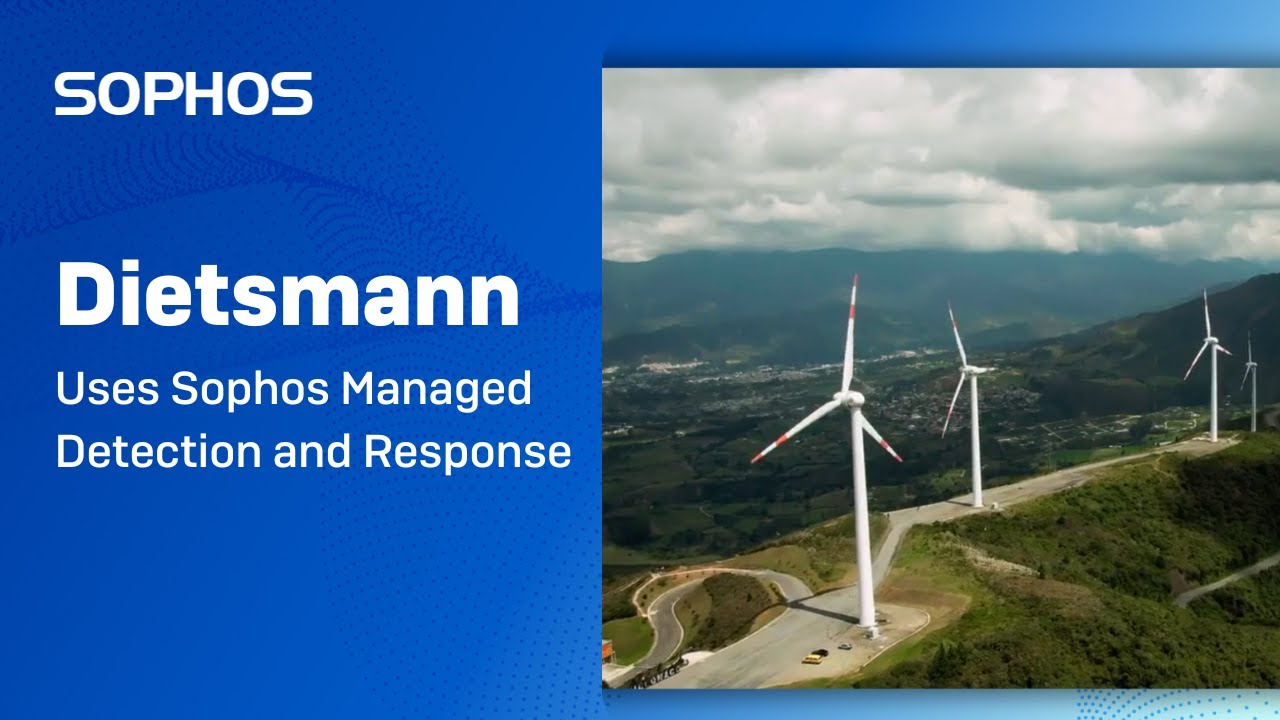 SOPHOS

Dietsmann

Uses Sophos Managed Detection and Response